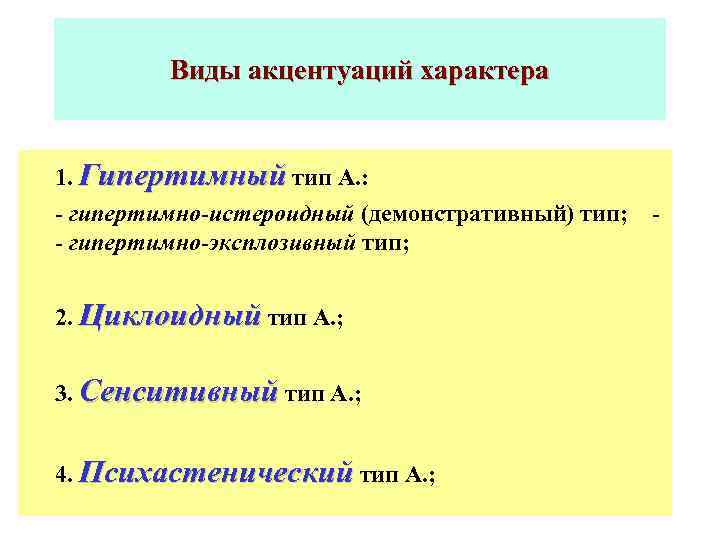 Виды акцентуаций характера

1. Гипертимный тип А.:

- гипертимно-истероидный (демонстративный) тип; -
- гипертимно-эксплозивный тип;

2. Циклоидный тип А.;

3. Сенситивный тип А.;

4. Психастенический тип А.;